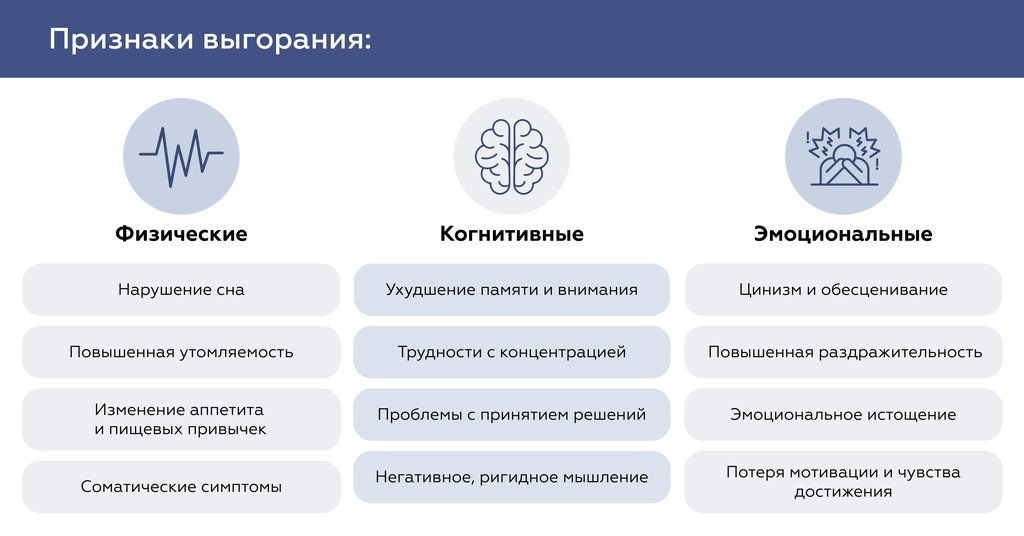 Признаки выгорания:

Физические

Нарушение сна

Повышенная утомляемость

Изменение аппетита и пищевых привычек

Соматические симптомы

Когнитивные

Ухудшение памяти и внимания

Трудности с концентрацией

Проблемы с принятием решений

Негативное, ригидное мышление

Эмоциональные

Цинизм и обесценивание

Повышенная раздражительность

Эмоциональное истощение

Потеря мотивации и чувства достижения